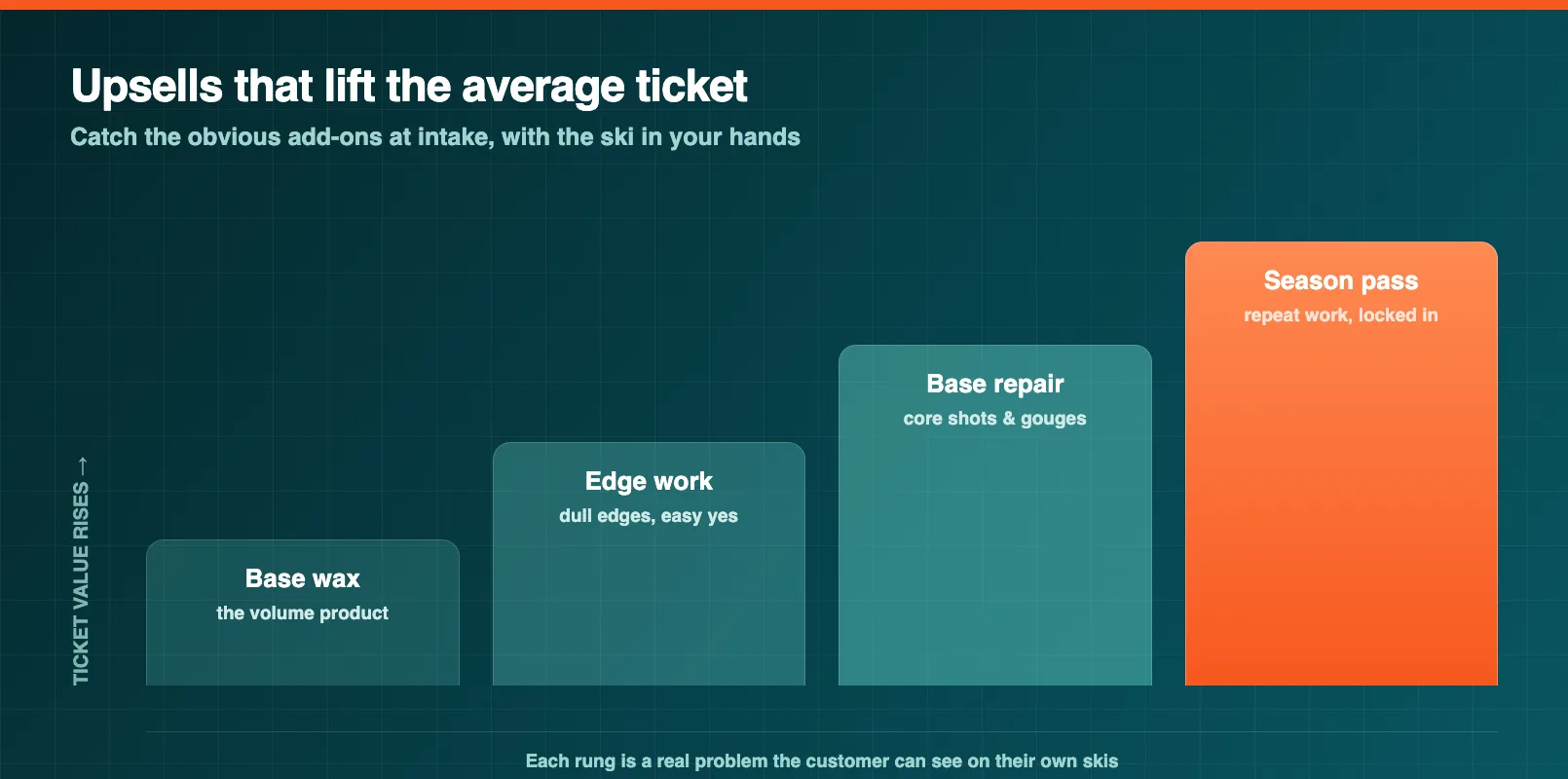 Upsells that lift the average ticket

Catch the obvious add-ons at intake, with the ski in your hands

TICKET VALUE RISES →

Base wax
the volume product

Edge work
dull edges, easy yes

Base repair
core shots & gouges

Season pass
repeat work, locked in

Each rung is a real problem the customer can see on their own skis